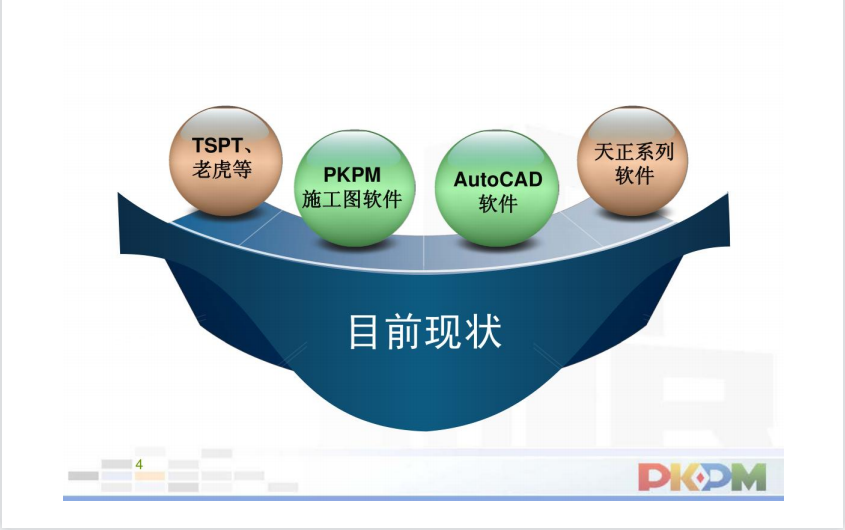 TSPT、老虎等

PKPM 施工图软件

AutoCAD 软件

天正系列软件

目前现状

4

PKPM